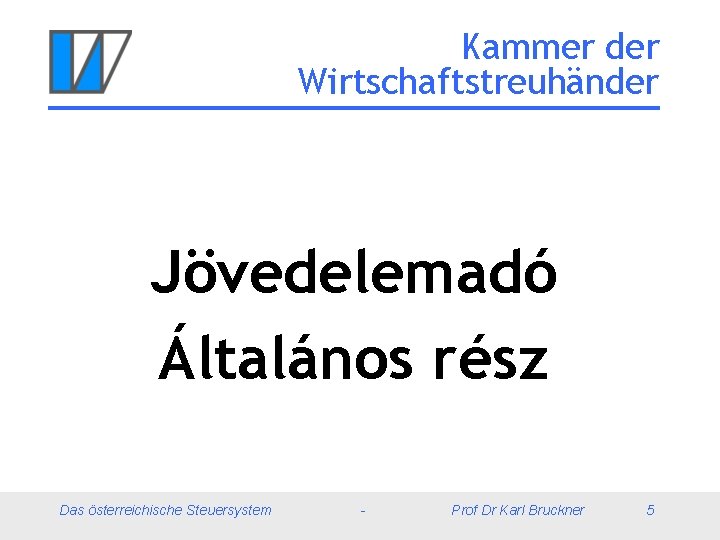 Kammer der Wirtschaftstreuhänder

Jövedelemadó
Általános rész

Das österreichische Steuersystem - Prof Dr Karl Bruckner 5